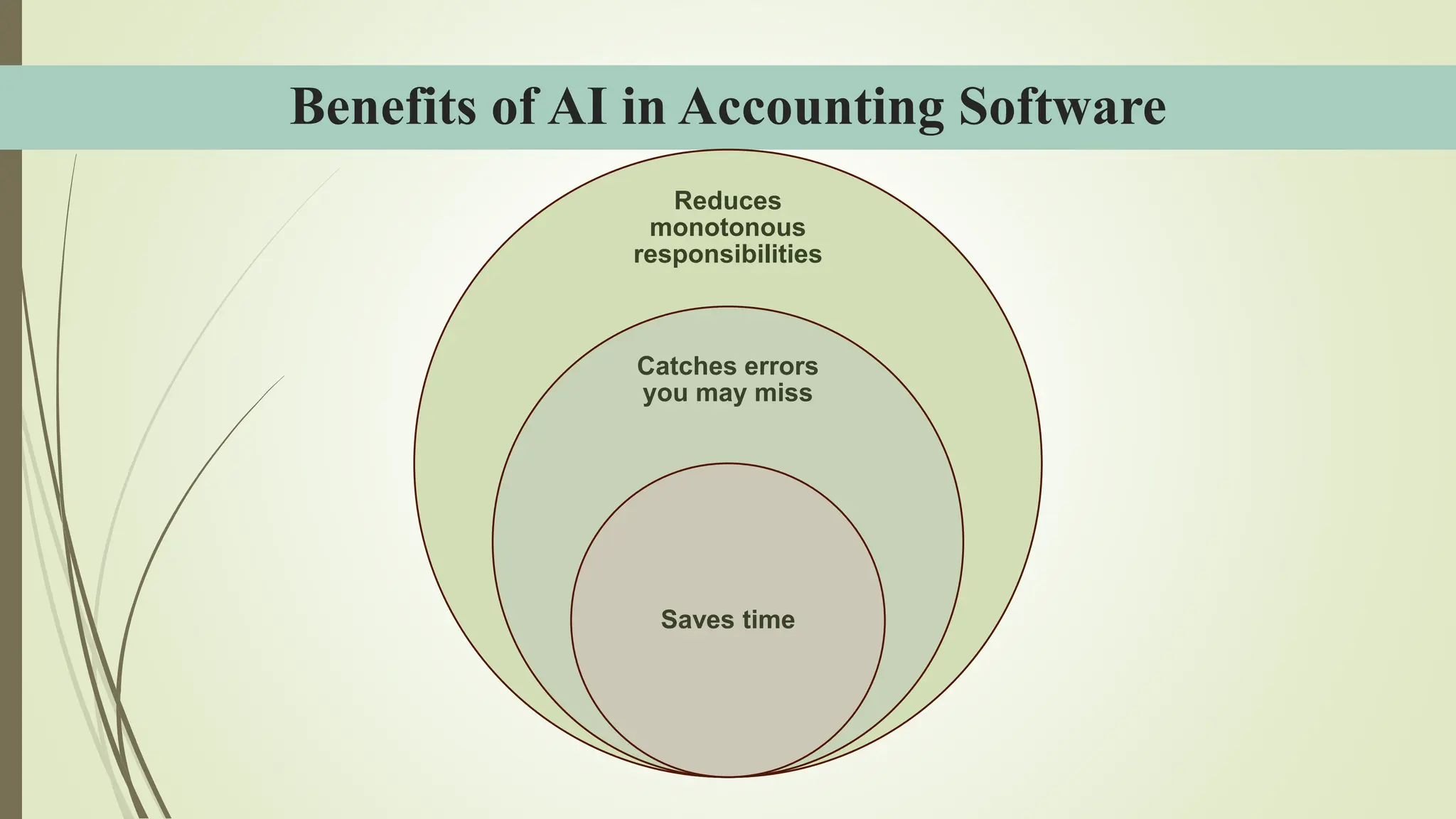 Benefits of AI in Accounting Software

Reduces monotonous responsibilities

Catches errors you may miss

Saves time